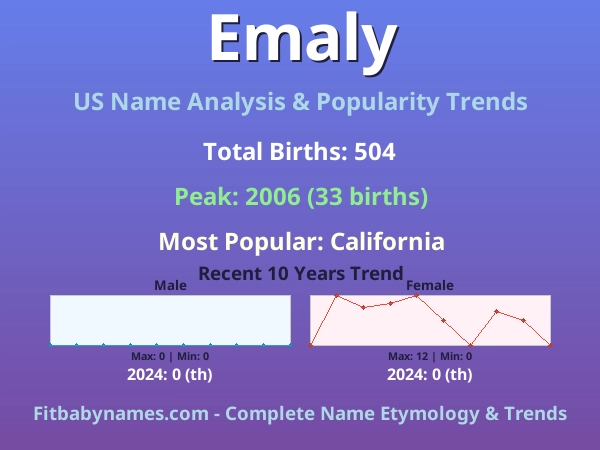 Emaly

US Name Analysis & Popularity Trends

Total Births: 504

Peak: 2006 (33 births)

Most Popular: California

Recent 10 Years Trend

Male

Max: 0 | Min: 0

2024: 0 (th)

Female

Max: 12 | Min: 0

2024: 0 (th)

Fitbabynames.com - Complete Name Etymology & Trends